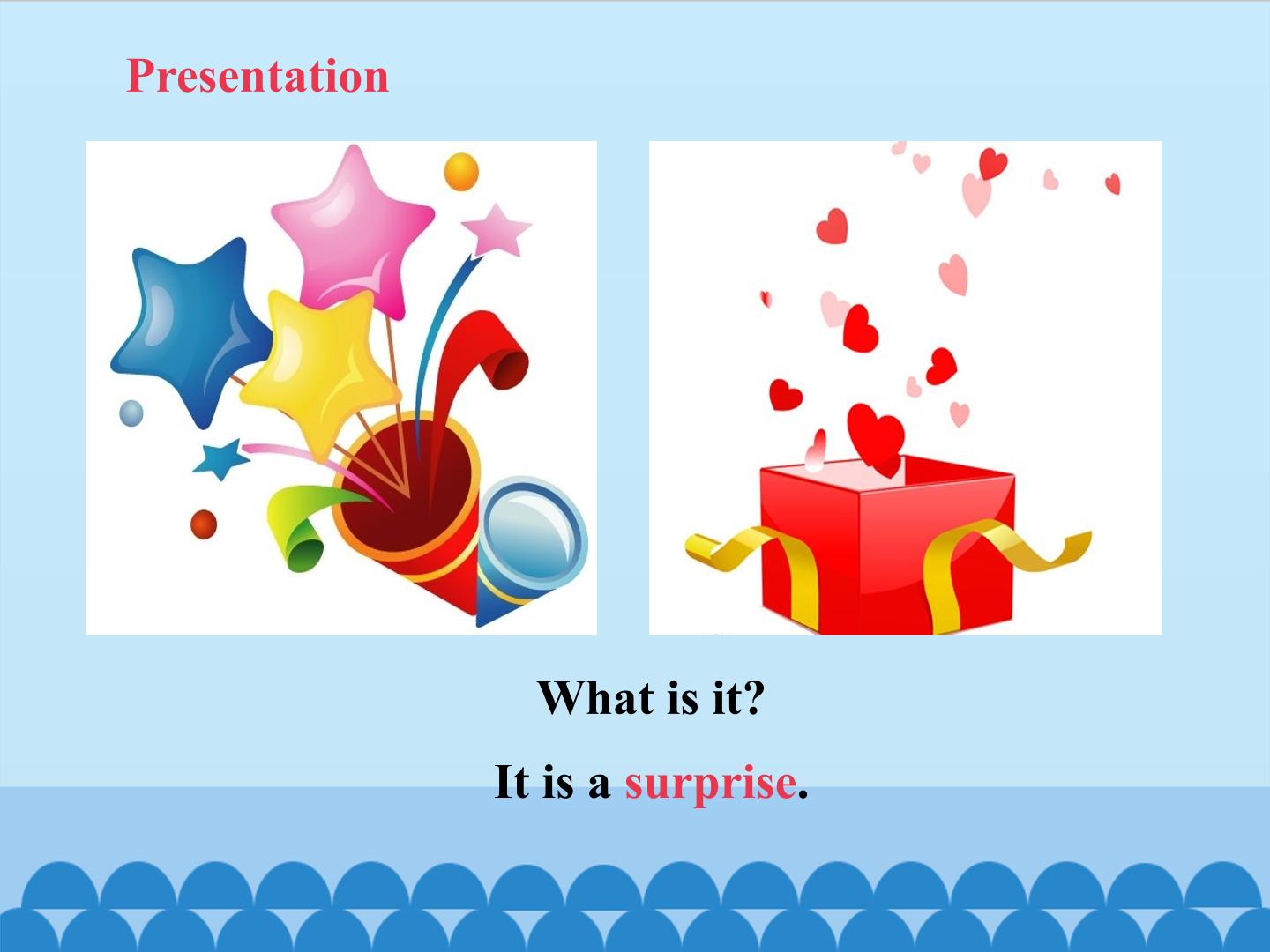 Presentation

What is it?

It is a surprise.